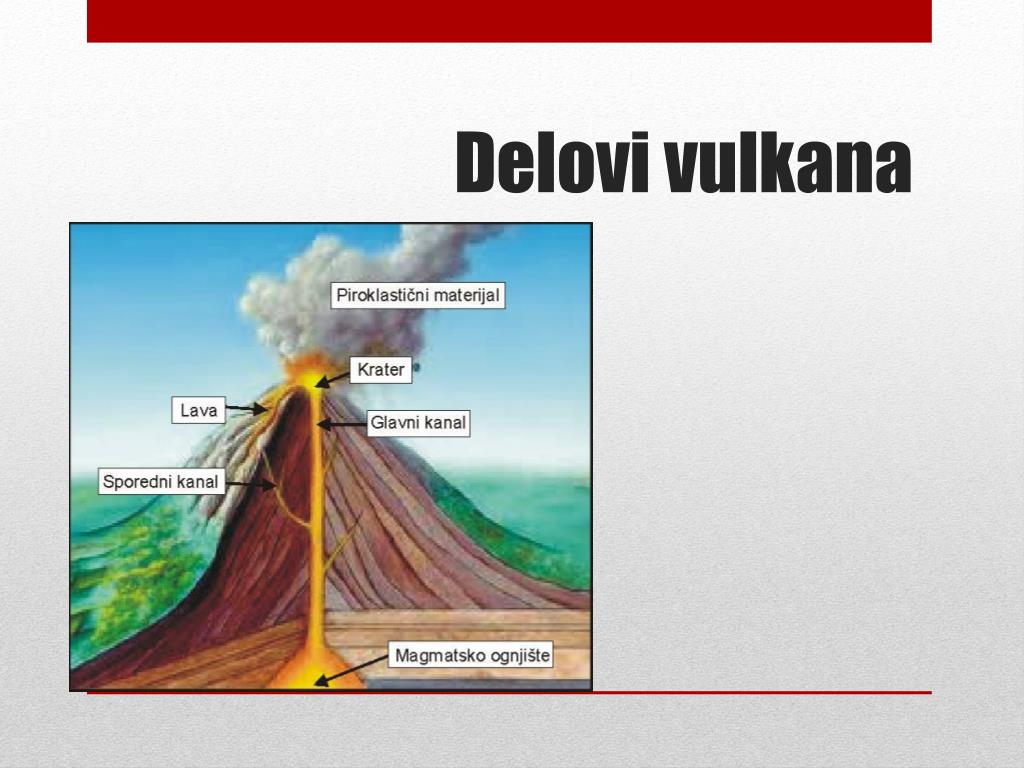 Delovi vulkana

Piroklastični materijal

Krater

Lava

Glavni kanal

Sporedni kanal

Magmatsko ognjište